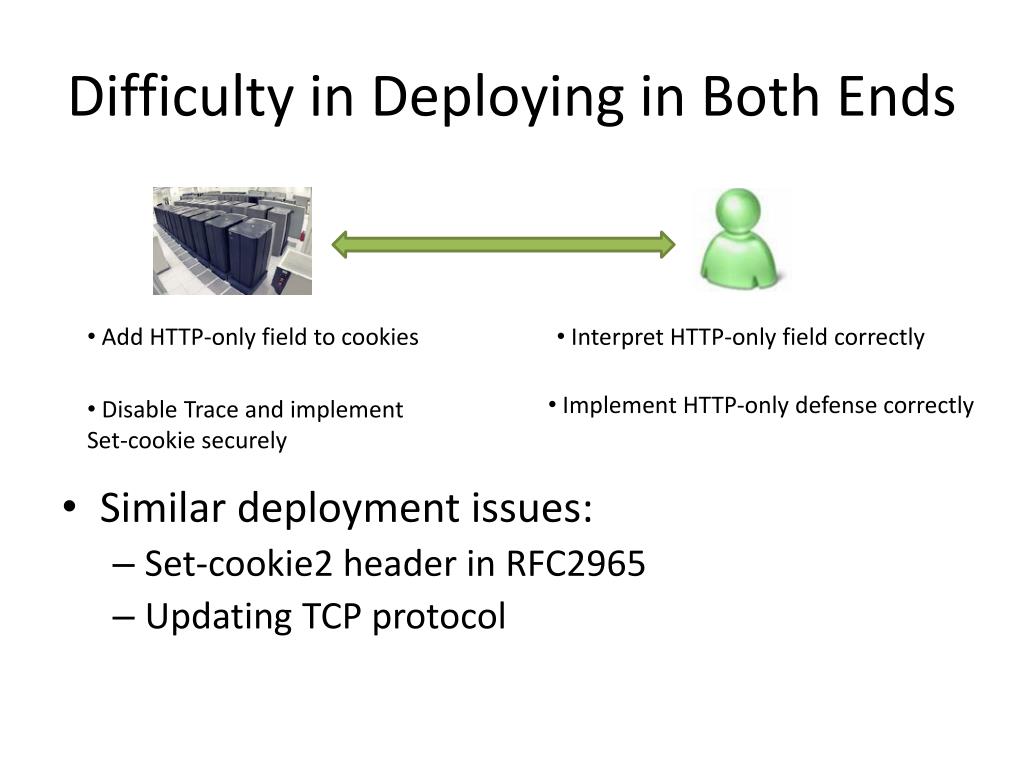 Difficulty in Deploying in Both Ends

• Add HTTP-only field to cookies

• Disable Trace and implement Set-cookie securely

• Interpret HTTP-only field correctly

• Implement HTTP-only defense correctly

• Similar deployment issues:
– Set-cookie2 header in RFC2965
– Updating TCP protocol